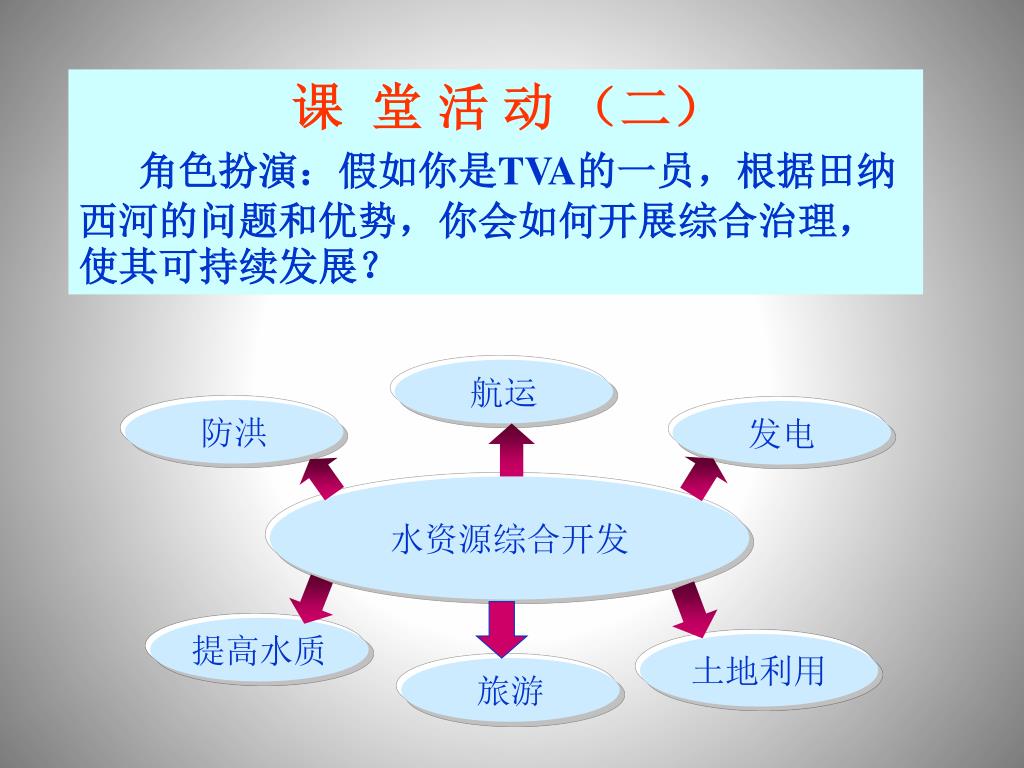 课 堂 活 动 （二）

角色扮演：假如你是TVA的一员，根据田纳西河的问题和优势，你会如何开展综合治理，使其可持续发展？

航运

防洪

发电

水资源综合开发

提高水质

旅游

土地利用